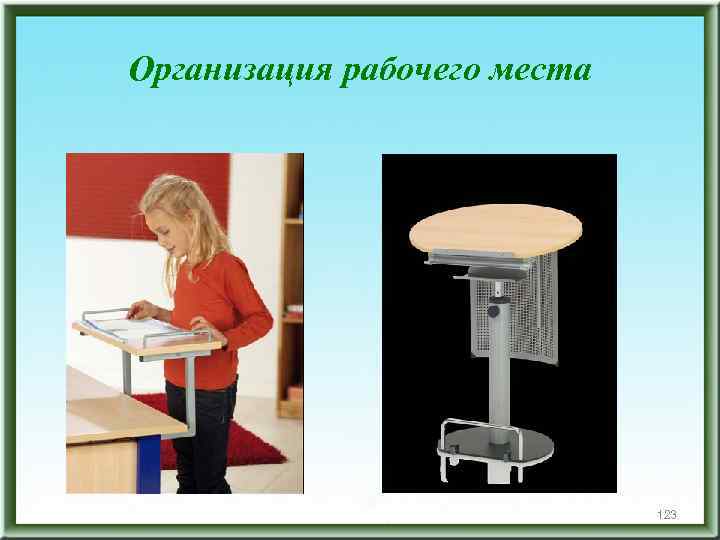 Организация рабочего места

123